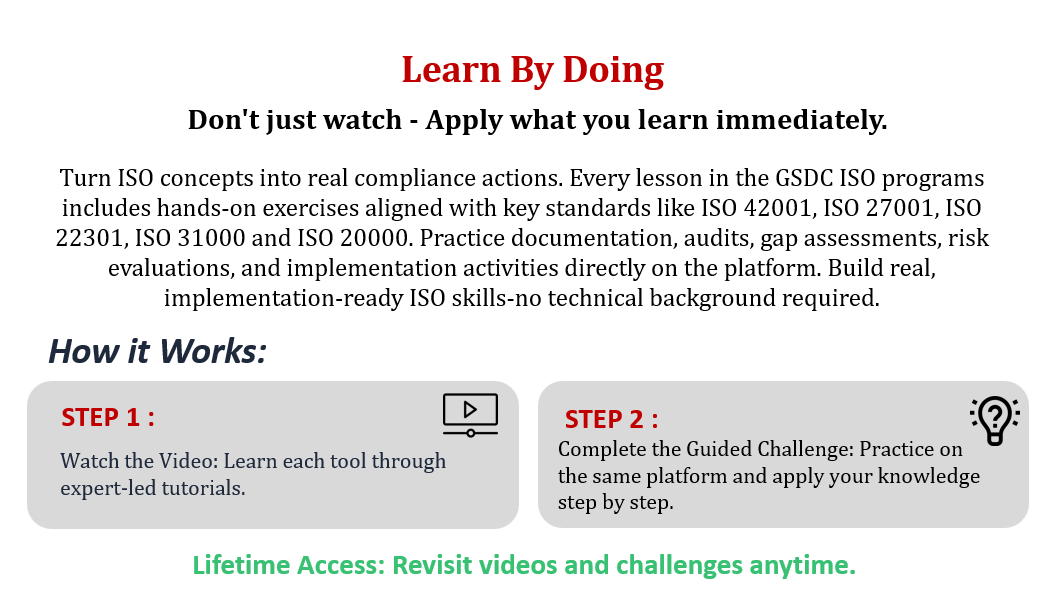 Learn By Doing

Don't just watch - Apply what you learn immediately.

Turn ISO concepts into real compliance actions. Every lesson in the GSDC ISO programs includes hands-on exercises aligned with key standards like ISO 42001, ISO 27001, ISO 22301, ISO 31000 and ISO 20000. Practice documentation, audits, gap assessments, risk evaluations, and implementation activities directly on the platform. Build real, implementation-ready ISO skills-no technical background required.

How it Works:

STEP 1 :

Watch the Video: Learn each tool through expert-led tutorials.

STEP 2 :

Complete the Guided Challenge: Practice on the same platform and apply your knowledge step by step.

Lifetime Access: Revisit videos and challenges anytime.